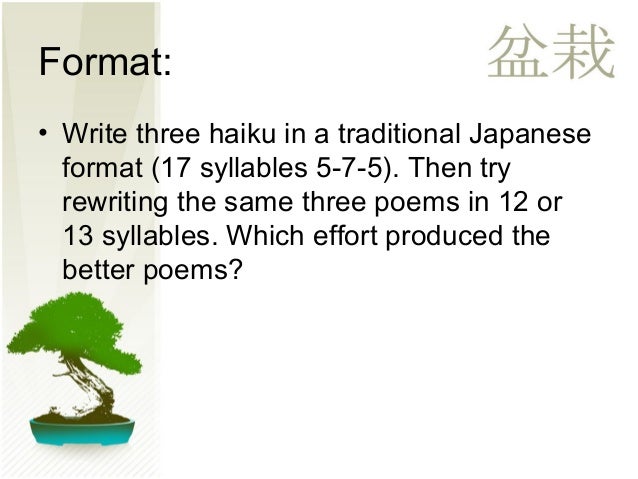 Format:

盆栽

• Write three haiku in a traditional Japanese format (17 syllables 5-7-5). Then try rewriting the same three poems in 12 or 13 syllables. Which effort produced the better poems?